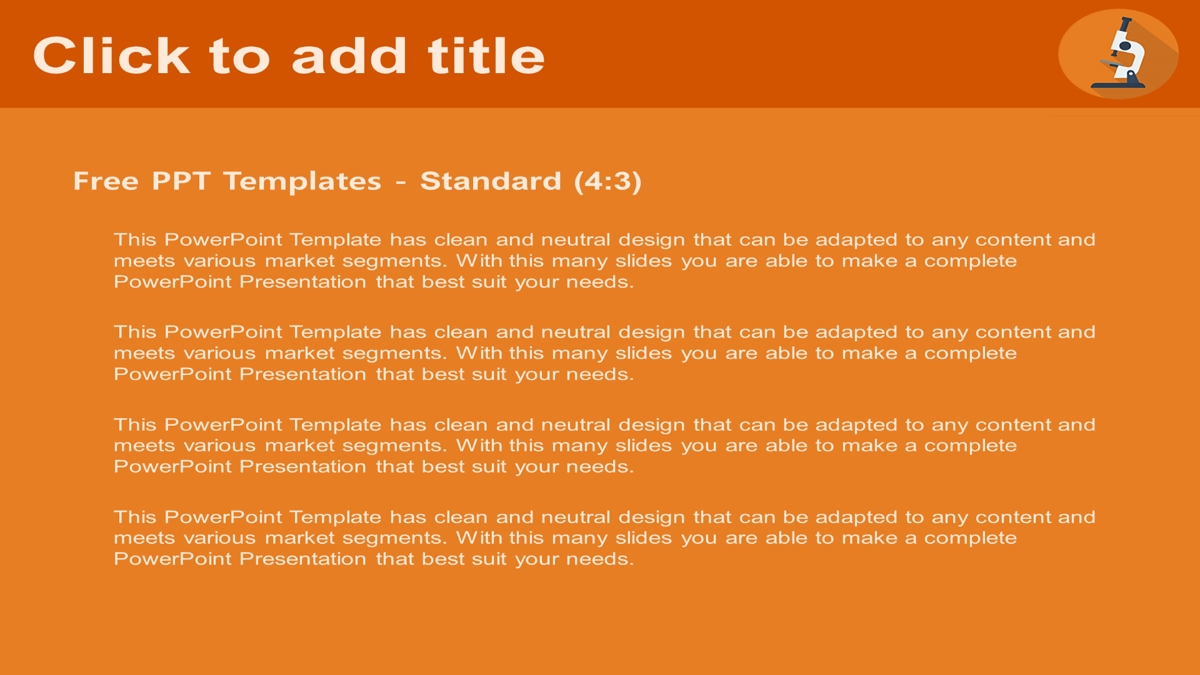 Click to add title

Free PPT Templates - Standard (4:3)

This PowerPoint Template has clean and neutral design that can be adapted to any content and meets various market segments. With this many slides you are able to make a complete PowerPoint Presentation that best suit your needs.

This PowerPoint Template has clean and neutral design that can be adapted to any content and meets various market segments. With this many slides you are able to make a complete PowerPoint Presentation that best suit your needs.

This PowerPoint Template has clean and neutral design that can be adapted to any content and meets various market segments. With this many slides you are able to make a complete PowerPoint Presentation that best suit your needs.

This PowerPoint Template has clean and neutral design that can be adapted to any content and meets various market segments. With this many slides you are able to make a complete PowerPoint Presentation that best suit your needs.